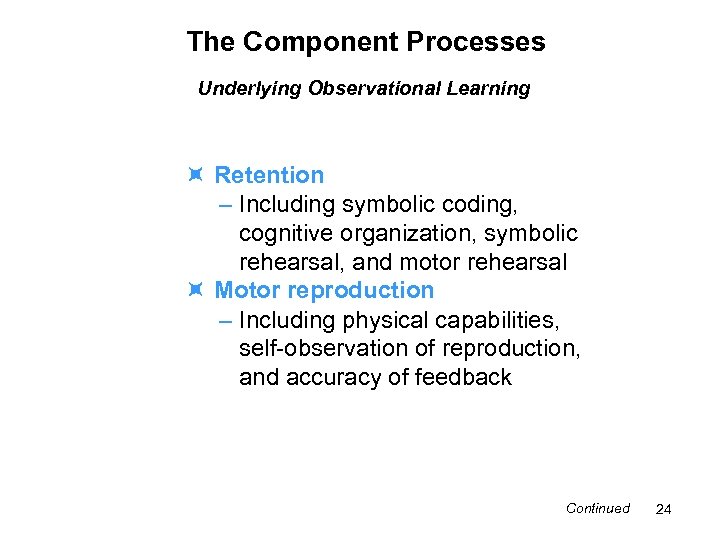 The Component Processes

Underlying Observational Learning

Retention
– Including symbolic coding, cognitive organization, symbolic rehearsal, and motor rehearsal

Motor reproduction
– Including physical capabilities, self-observation of reproduction, and accuracy of feedback

Continued 24